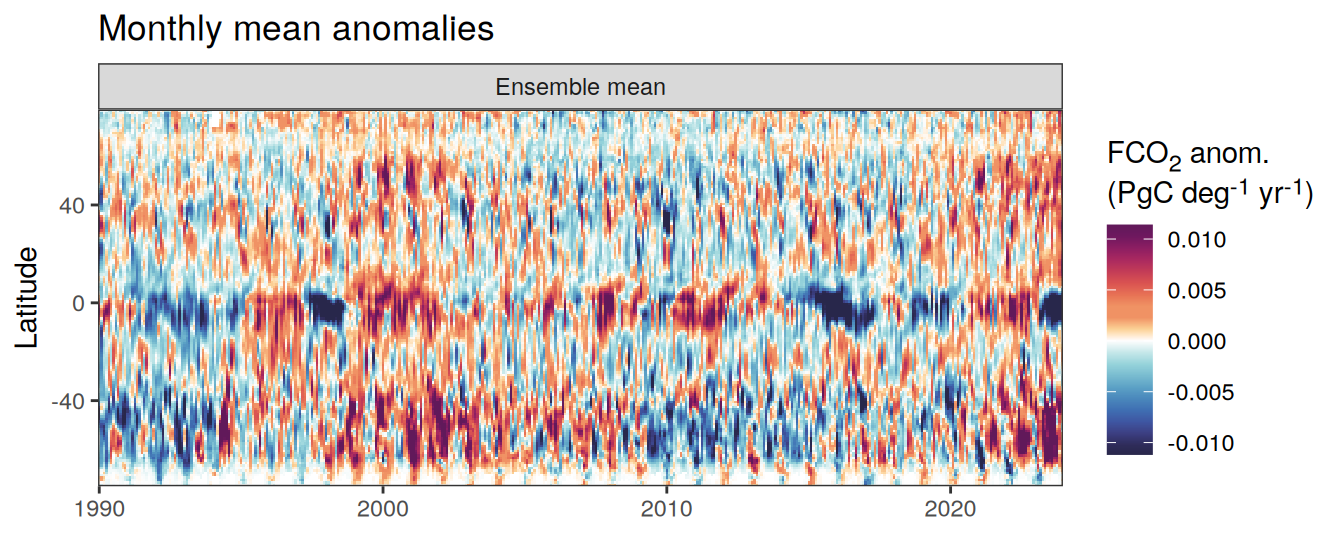 Monthly mean anomalies

Ensemble mean

Latitude

40
0
-40

1990
2000
2010
2020

$FCO_2$ anom.
(PgC $deg^{-1}$ $yr^{-1}$)

0.010
0.005
0.000
-0.005
-0.010